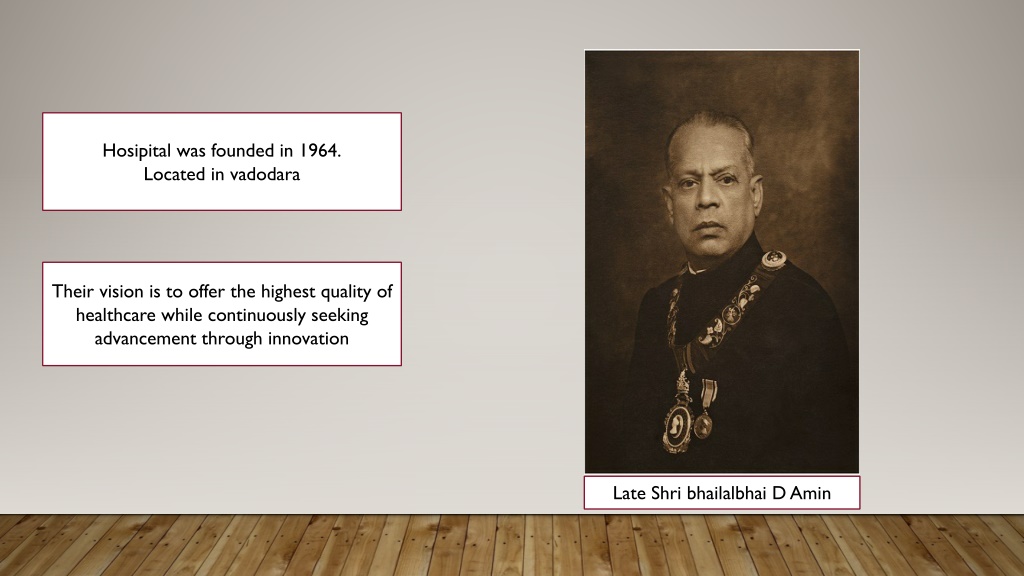 Hosipital was founded in 1964.
Located in vadodara

Their vision is to offer the highest quality of healthcare while continuously seeking advancement through innovation

Late Shri bhailalbhai D Amin